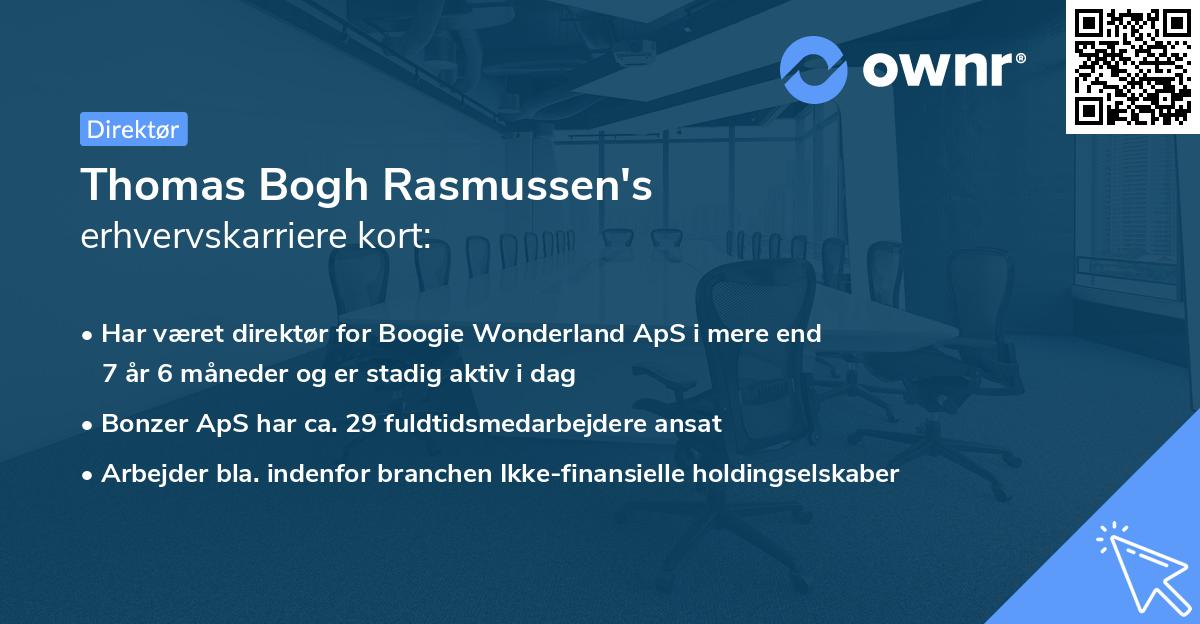 ownr®

Direktør

Thomas Bogh Rasmussen's
erhvervskarriere kort:

• Har været direktør for Boogie Wonderland ApS i mere end 7 år 6 måneder og er stadig aktiv i dag

• Bonzer ApS har ca. 29 fuldtidsmedarbejdere ansat

• Arbejder bla. indenfor branchen Ikke-finansielle holdingselskaber